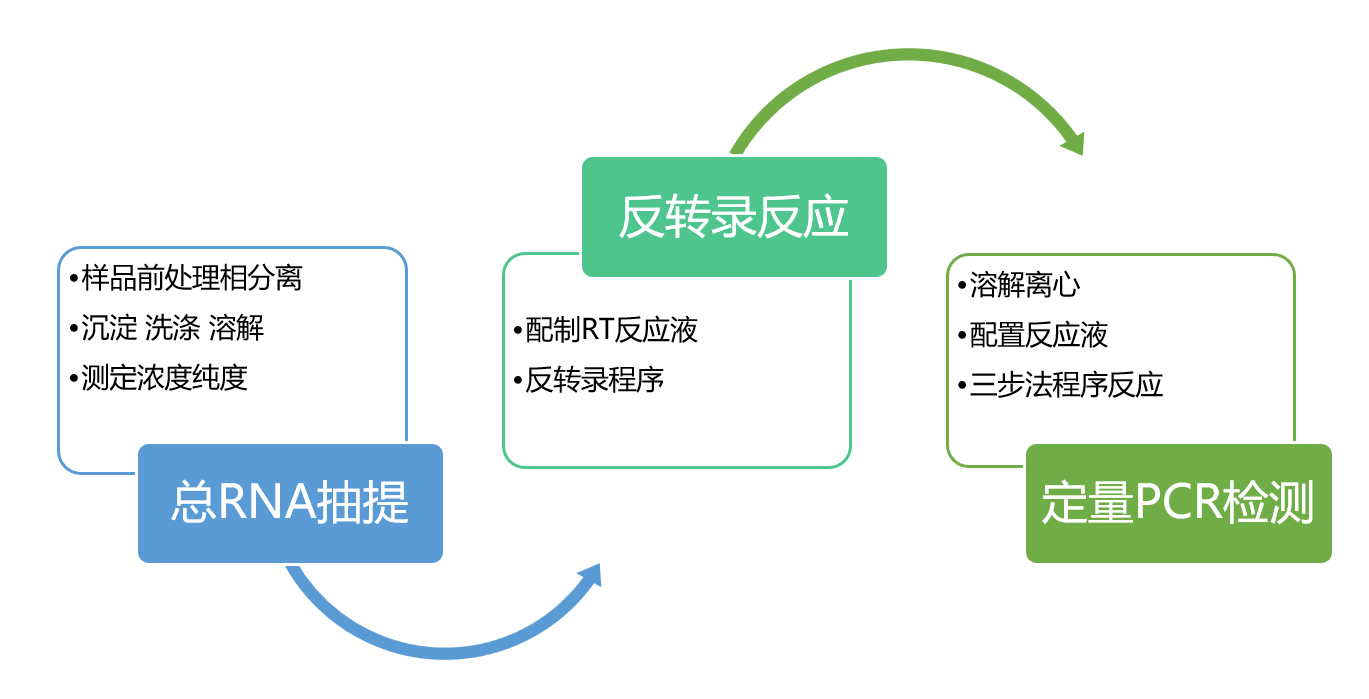 •样品前处理相分离
•沉淀 洗涤 溶解
•测定浓度纯度

总RNA抽提

反转录反应

•配制RT反应液
•反转录程序

•溶解离心
•配置反应液
•三步法程序反应

定量PCR检测